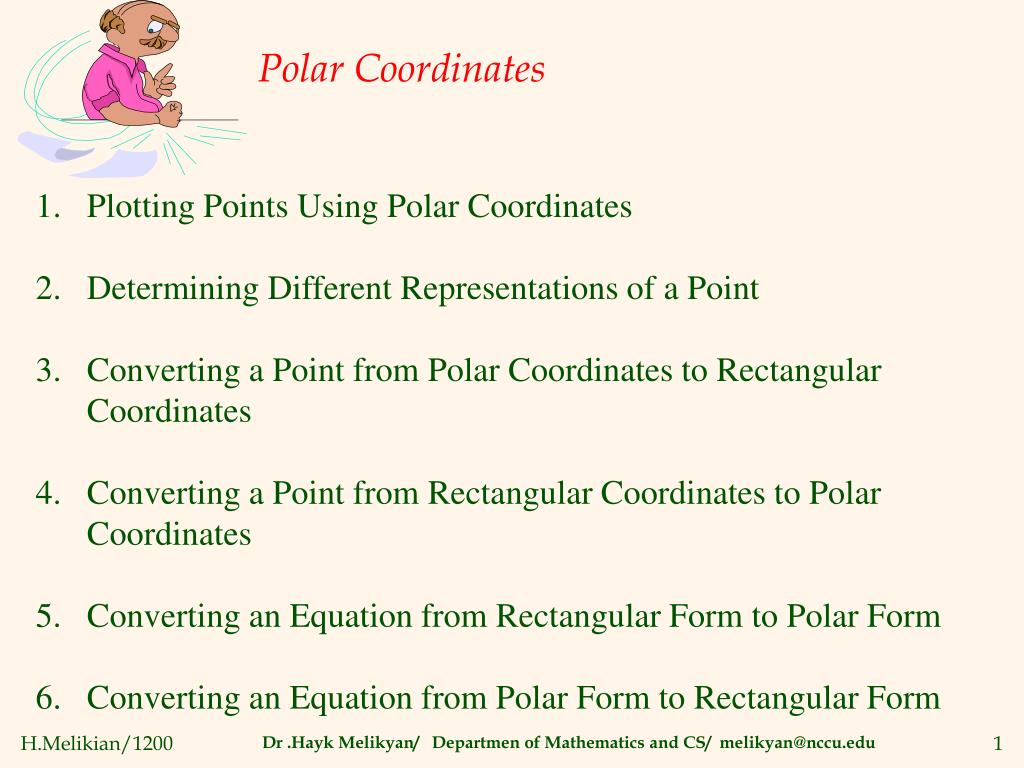 Polar Coordinates

1. Plotting Points Using Polar Coordinates

2. Determining Different Representations of a Point

3. Converting a Point from Polar Coordinates to Rectangular Coordinates

4. Converting a Point from Rectangular Coordinates to Polar Coordinates

5. Converting an Equation from Rectangular Form to Polar Form

6. Converting an Equation from Polar Form to Rectangular Form

H.Melikian/1200

Dr .Hayk Melikyan/ Departmen of Mathematics and CS/ melikyan@nccu.edu

1